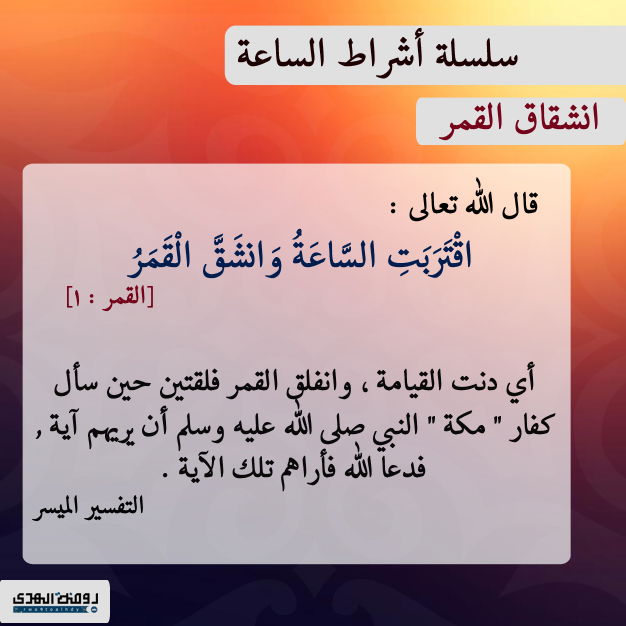 سلسلة أشراط الساعة

انشقاق القمر

قال الله تعالى :

اقْتَرَبَتِ السَّاعَةُ وَانشَقَّ الْقَمَرُ

[القمر : ١]

أي دنت القيامة ، وانفلق القمر فلقتين حين سأل كفار " مكة " النبي صلى الله عليه وسلم أن يريهم آية , فدعا الله فأراهم تلك الآية .

التفسير الميسر

روضة الهدى